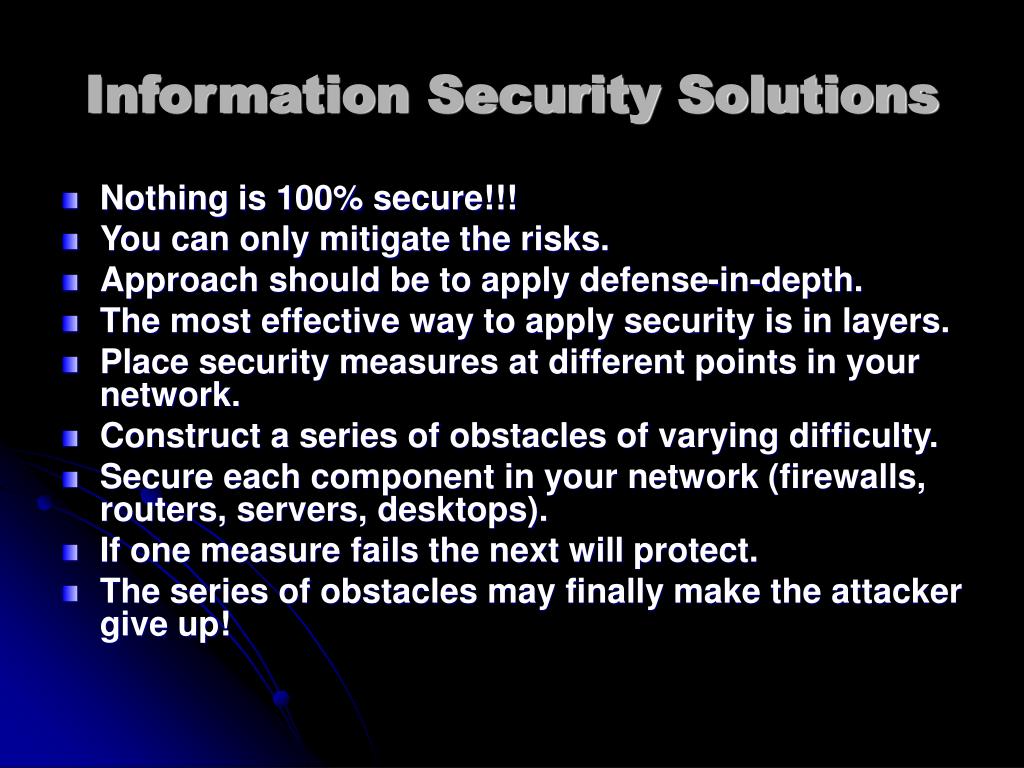 Information Security Solutions

Nothing is 100% secure!!!
You can only mitigate the risks.
Approach should be to apply defense-in-depth.
The most effective way to apply security is in layers.
Place security measures at different points in your network.
Construct a series of obstacles of varying difficulty.
Secure each component in your network (firewalls, routers, servers, desktops).
If one measure fails the next will protect.
The series of obstacles may finally make the attacker give up!